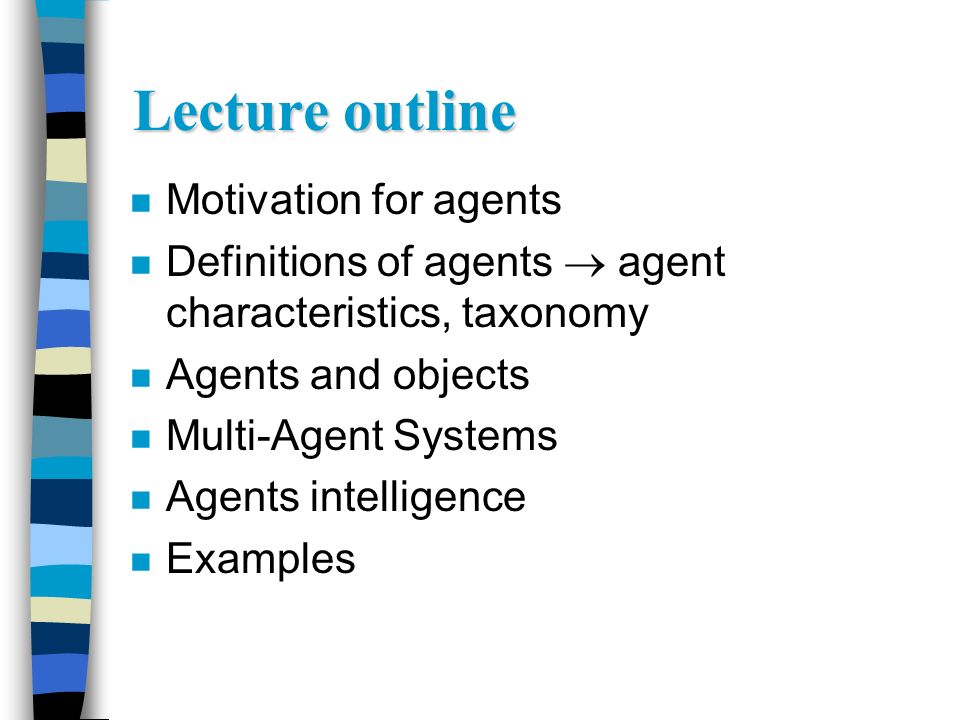 Lecture outline

- Motivation for agents
- Definitions of agents $\rightarrow$ agent characteristics, taxonomy
- Agents and objects
- Multi-Agent Systems
- Agents intelligence
- Examples